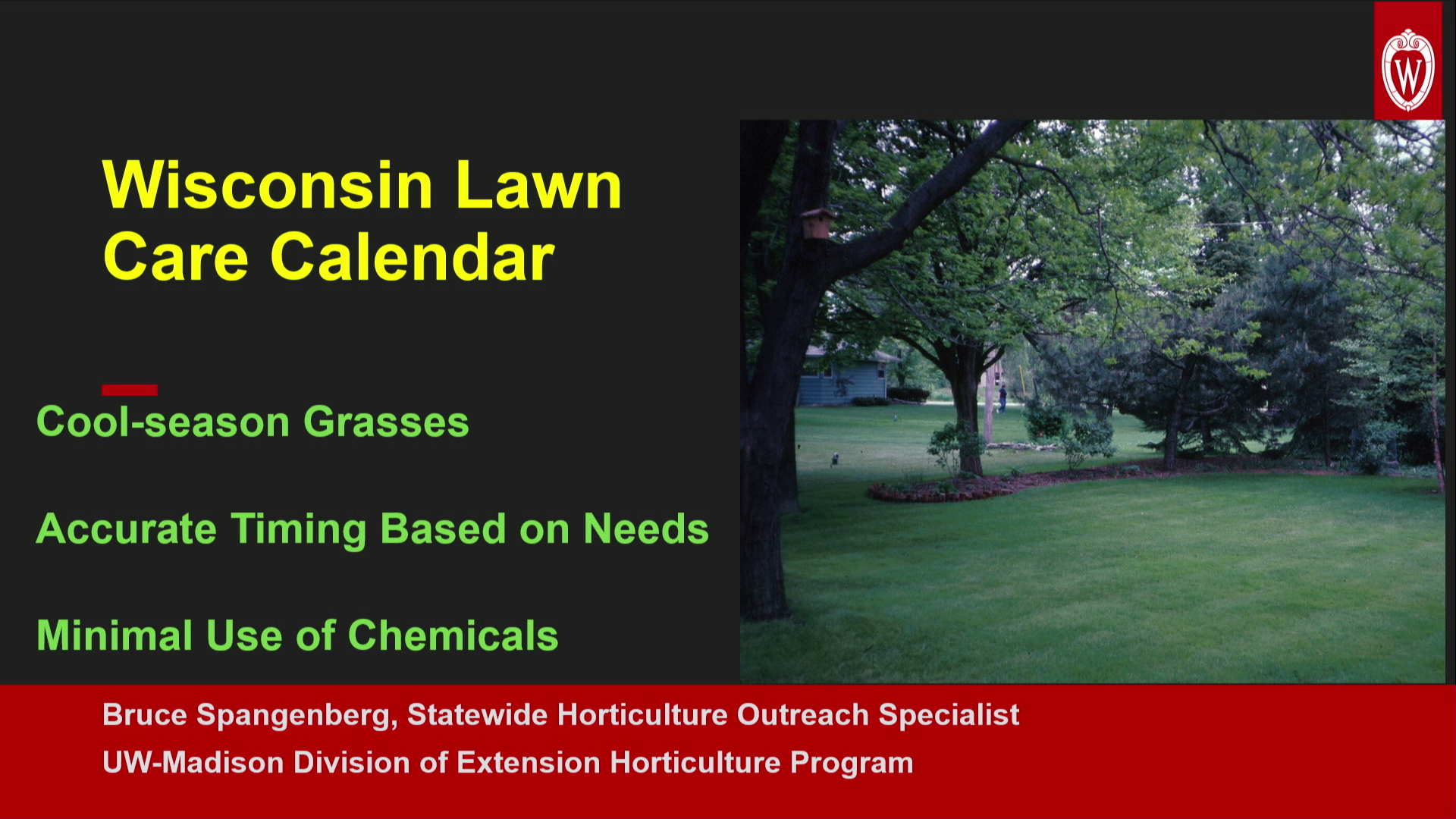 W

Wisconsin Lawn Care Calendar

Cool-season Grasses

Accurate Timing Based on Needs

Minimal Use of Chemicals

Bruce Spangenberg, Statewide Horticulture Outreach Specialist
UW-Madison Division of Extension Horticulture Program